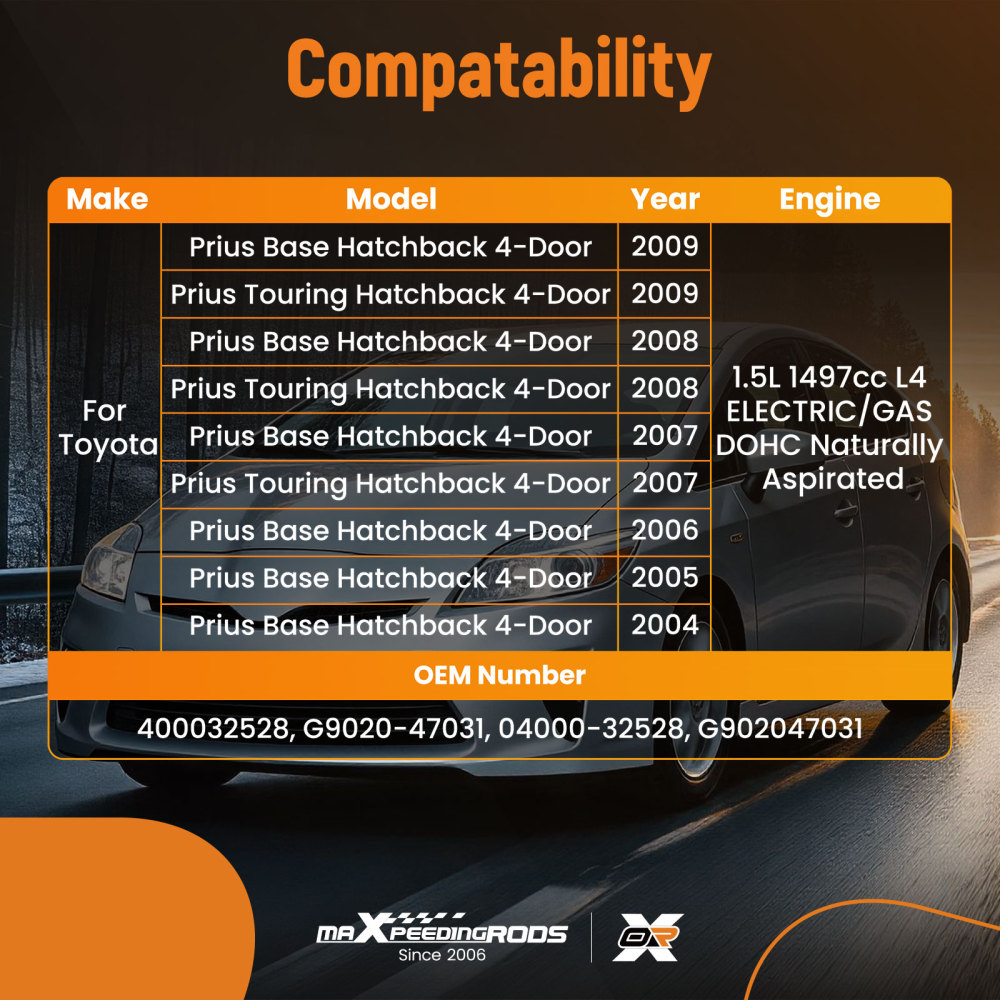 Compatability

| Make | Model | Year | Engine |
|---|---|---|---|
| For Toyota | Prius Base Hatchback 4-Door | 2009 | 1.5L 1497cc L4 ELECTRIC/GAS DOHC Naturally Aspirated |
| | Prius Touring Hatchback 4-Door | 2009 | |
| | Prius Base Hatchback 4-Door | 2008 | |
| | Prius Touring Hatchback 4-Door | 2008 | |
| | Prius Base Hatchback 4-Door | 2007 | |
| | Prius Touring Hatchback 4-Door | 2007 | |
| | Prius Base Hatchback 4-Door | 2006 | |
| | Prius Base Hatchback 4-Door | 2005 | |
| | Prius Base Hatchback 4-Door | 2004 | |

OEM Number

400032528, G9020-47031, 04000-32528, G902047031

maXpeedingRODS
Since 2006

OR